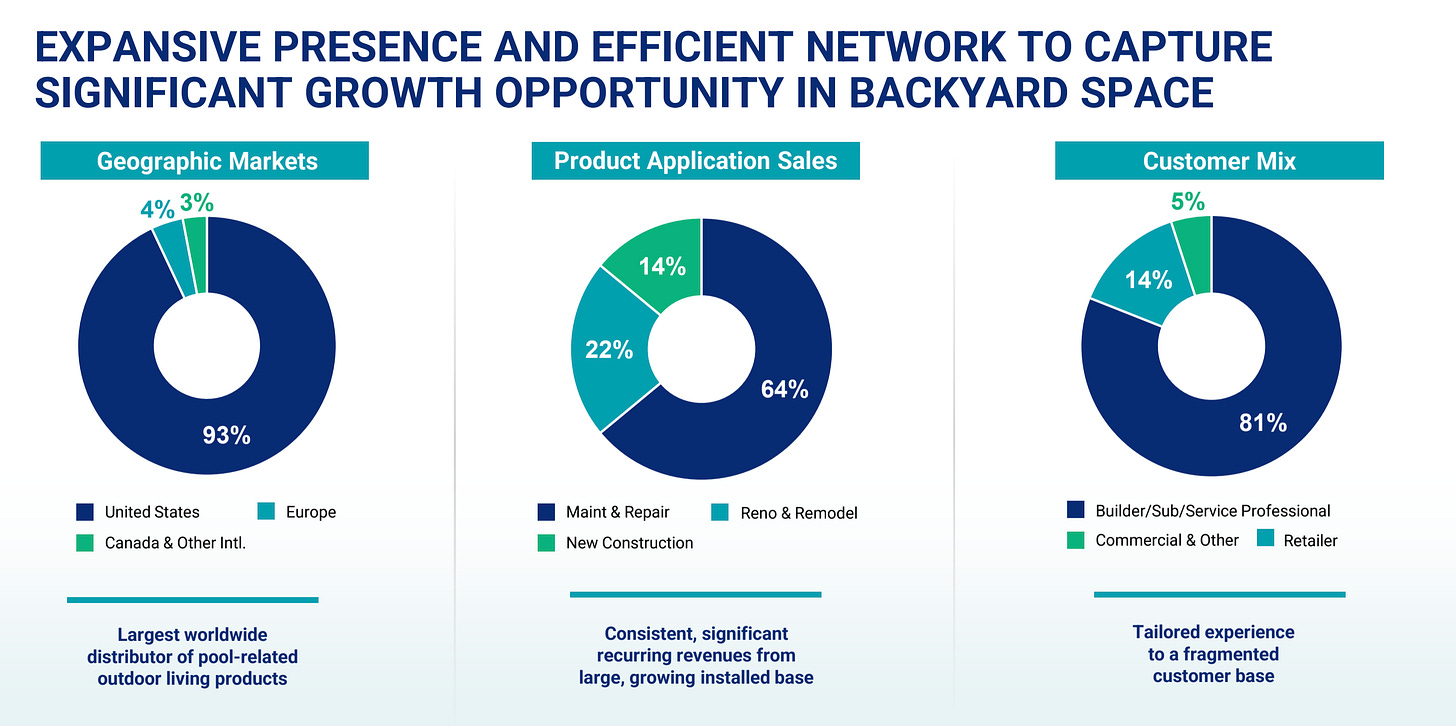 EXPANSIVE PRESENCE AND EFFICIENT NETWORK TO CAPTURE SIGNIFICANT GROWTH OPPORTUNITY IN BACKYARD SPACE

Geographic Markets

4% 3%

93%

United States
Europe
Canada & Other Intl.

Largest worldwide distributor of pool-related outdoor living products

Product Application Sales

14%

22%

64%

Maint & Repair
Reno & Remodel
New Construction

Consistent, significant recurring revenues from large, growing installed base

Customer Mix

5%

14%

81%

Builder/Sub/Service Professional
Commercial & Other
Retailer

Tailored experience to a fragmented customer base